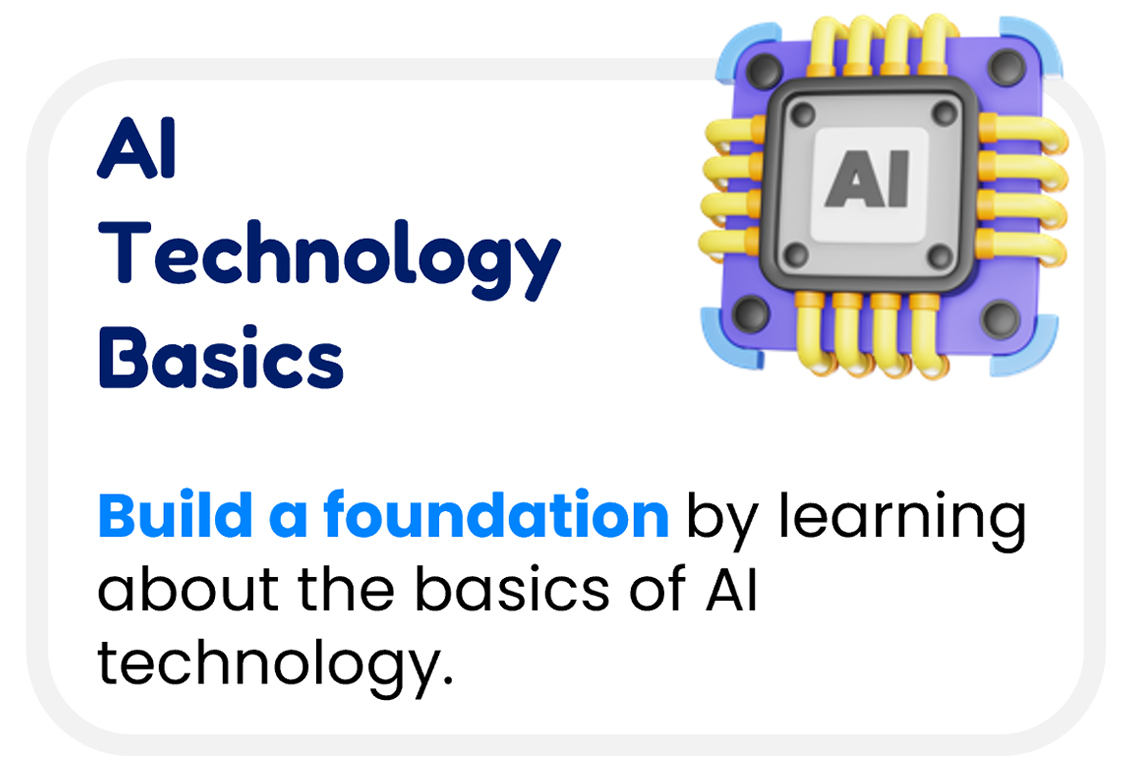 AI Technology Basics

AI

Build a foundation by learning about the basics of AI technology.